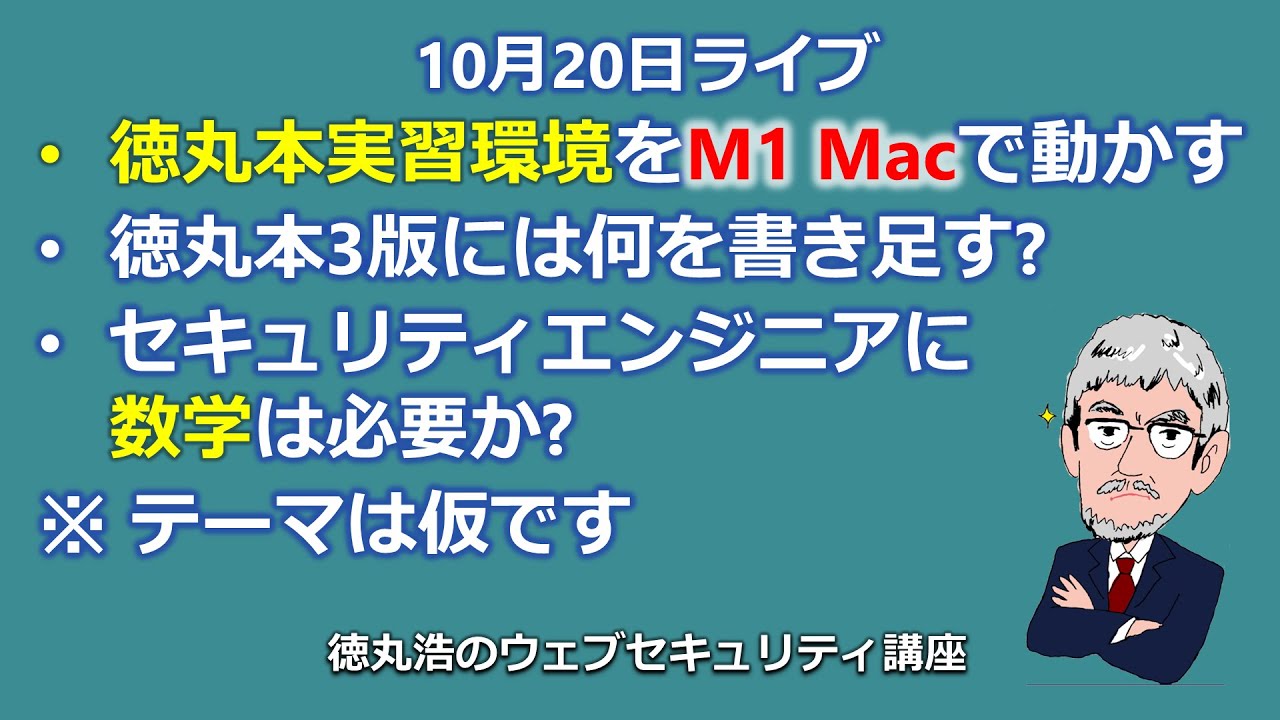 10月20日ライブ

• 徳丸本実習環境をM1 Macで動かす
• 徳丸本3版には何を書き足す?
• セキュリティエンジニアに数学は必要か?

※ テーマは仮です

徳丸浩のウェブセキュリティ講座